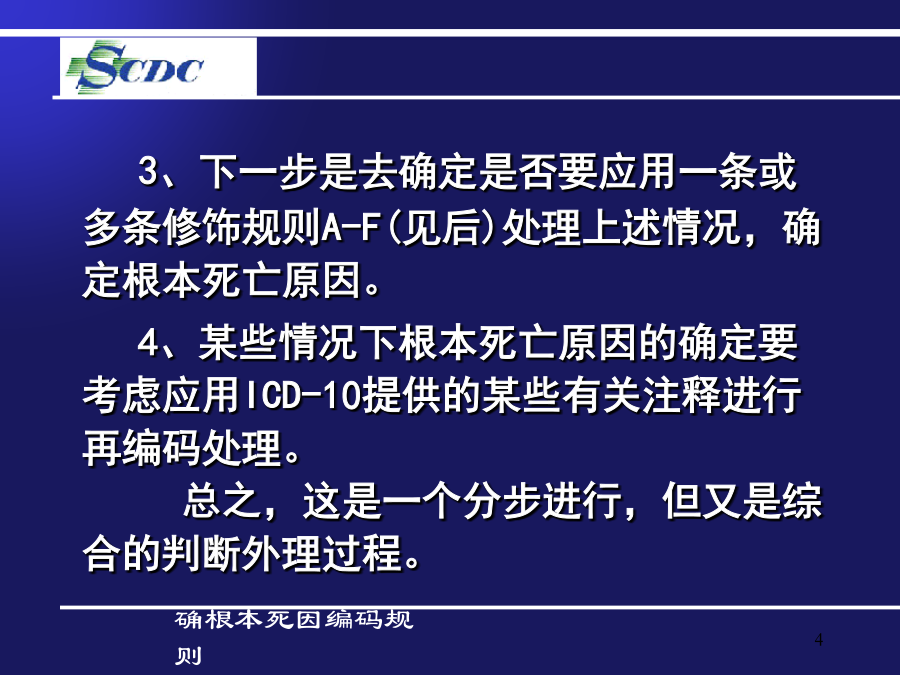 SCDC

3、下一步是去确定是否要应用一条或多条修饰规则A-F(见后)处理上述情况，确定根本死亡原因。

4、某些情况下根本死亡原因的确定要考虑应用ICD-10提供的某些有关注释进行再编码处理。

总之，这是一个分步进行，但又是综合的判断外理过程。

确根本死因编码规则

4